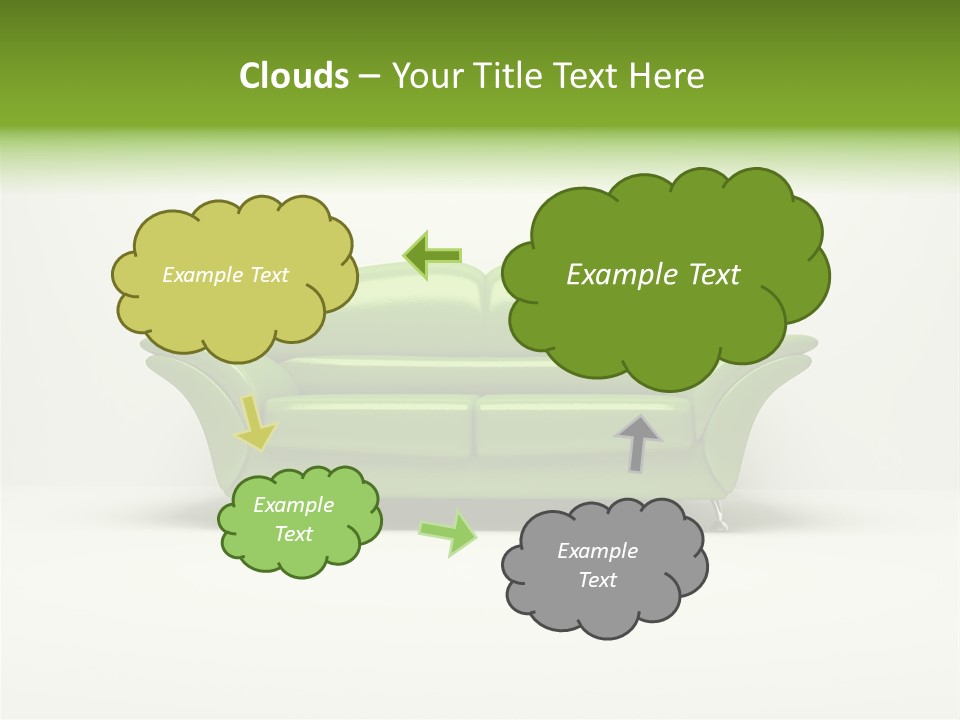 Clouds – Your Title Text Here

Example Text

Example Text

Example Text

Example Text